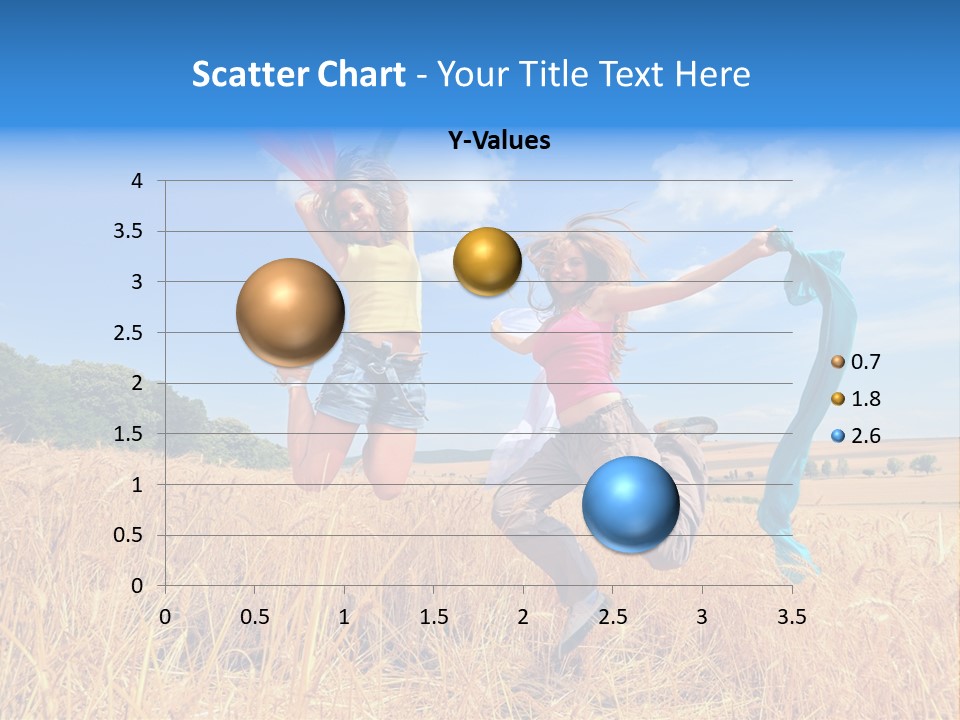 Scatter Chart - Your Title Text Here

Y-Values

4
3.5
3
2.5
2
1.5
1
0.5
0

0 0.5 1 1.5 2 2.5 3 3.5

0.7
1.8
2.6